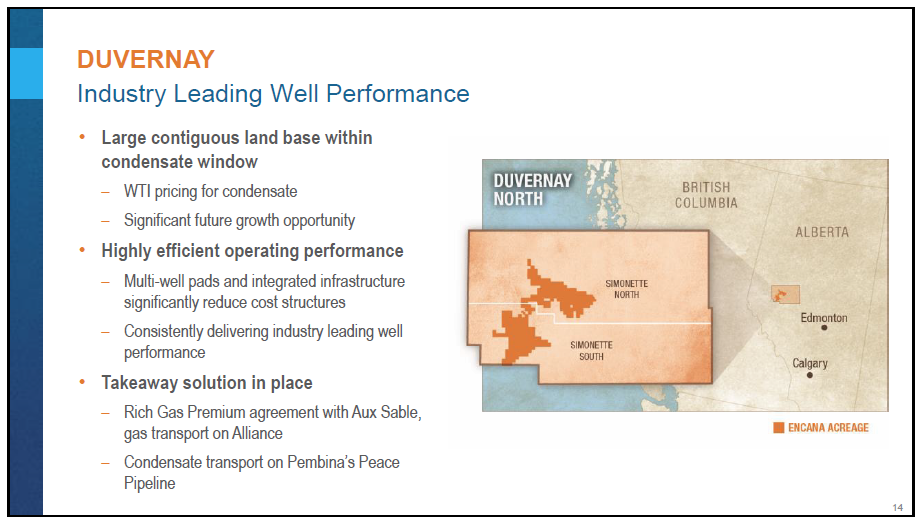 DUVERNAY
Industry Leading Well Performance

• Large contiguous land base within condensate window
– WTI pricing for condensate
– Significant future growth opportunity
• Highly efficient operating performance
– Multi-well pads and integrated infrastructure significantly reduce cost structures
– Consistently delivering industry leading well performance
• Takeaway solution in place
– Rich Gas Premium agreement with Aux Sable, gas transport on Alliance
– Condensate transport on Pembina's Peace Pipeline

DUVERNAY NORTH
BRITISH COLUMBIA
ALBERTA
SIMONETTE NORTH
SIMONETTE SOUTH
Edmonton
Calgary
ENCANA ACREAGE

14